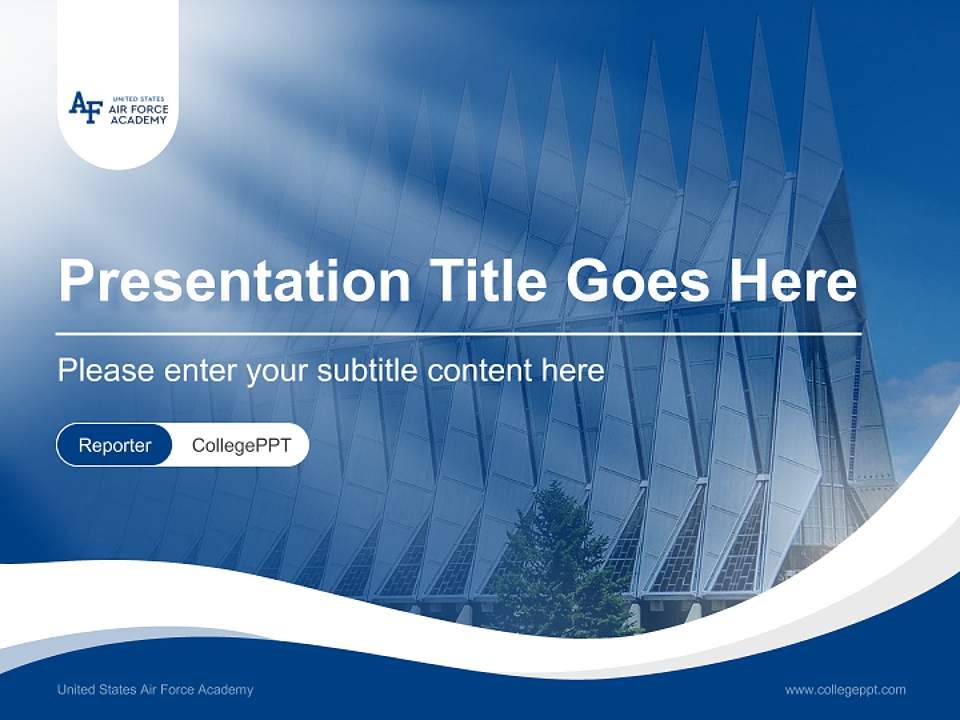 AF UNITED STATES AIR FORCE ACADEMY

Presentation Title Goes Here

Please enter your subtitle content here

Reporter CollegePPT

United States Air Force Academy

www.collegeppt.com